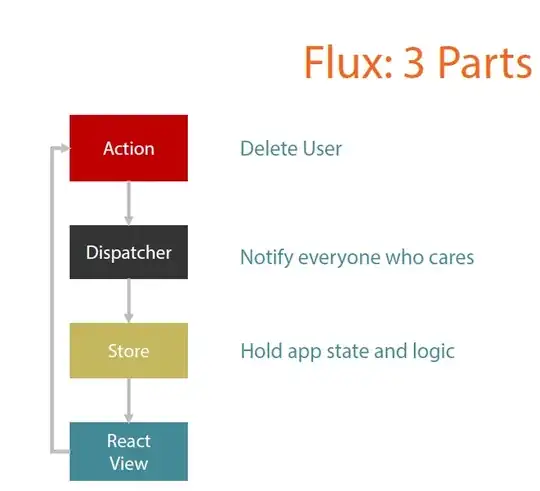 Flux: 3 Parts

Action

Delete User

Dispatcher

Notify everyone who cares

Store

Hold app state and logic

React View